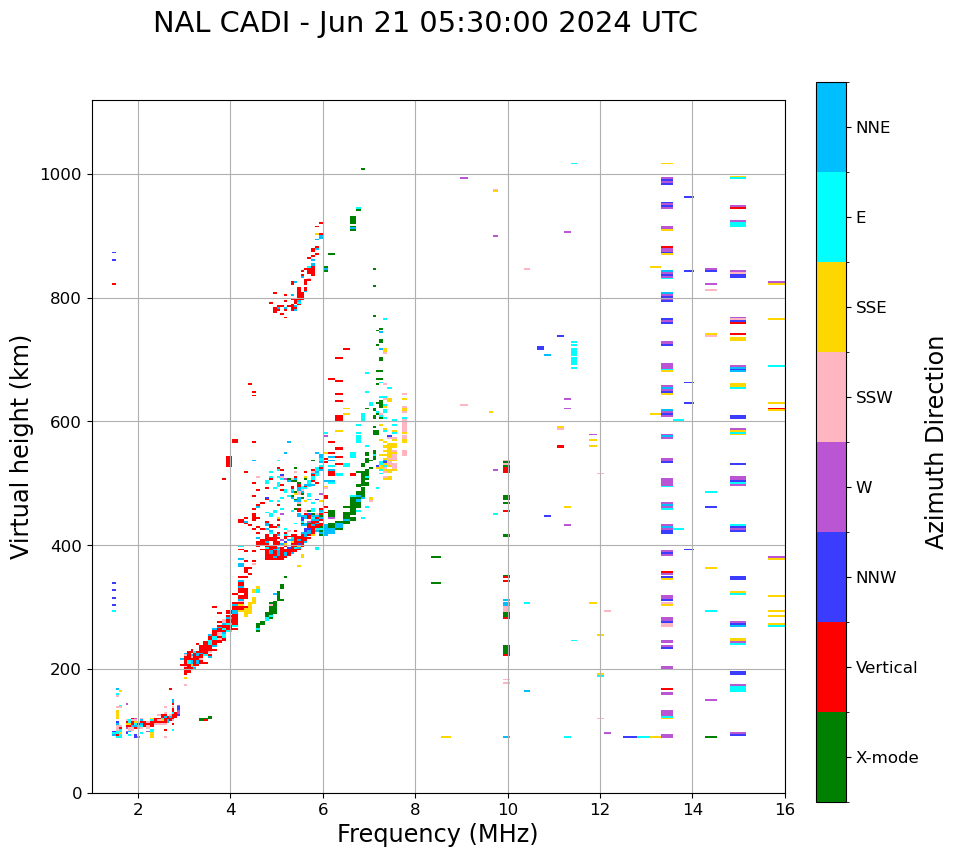 NAL CADI - Jun 21 05:30:00 2024 UTC

Virtual height (km)

1000
800
600
400
200
0

2
4
6
8
10
12
14
16

Frequency (MHz)

NNE
E
SSE
SSW
W
NNW
Vertical
X-mode

Azimuth Direction